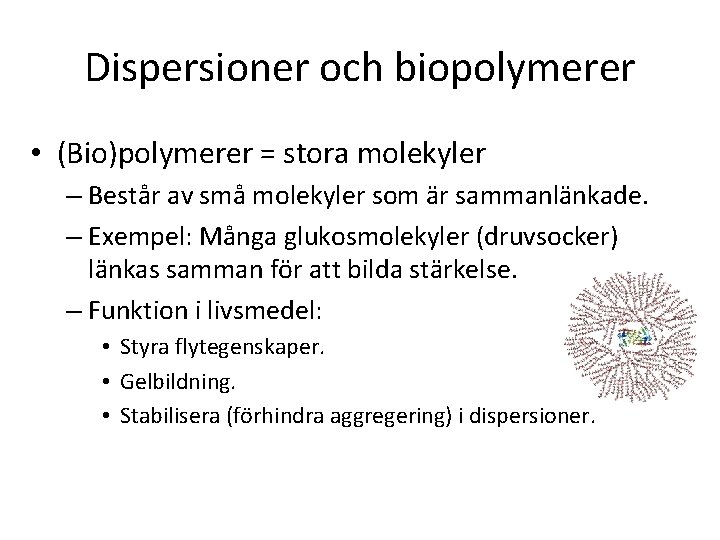 Dispersioner och biopolymerer

• (Bio)polymerer = stora molekyler

– Består av små molekyler som är sammanlänkade.

– Exempel: Många glukosmolekyler (druvsocker) länkas samman för att bilda stärkelse.

– Funktion i livsmedel:

• Styra flytegenskaper.

• Gelbildning.

• Stabilisera (förhindra aggregering) i dispersioner.